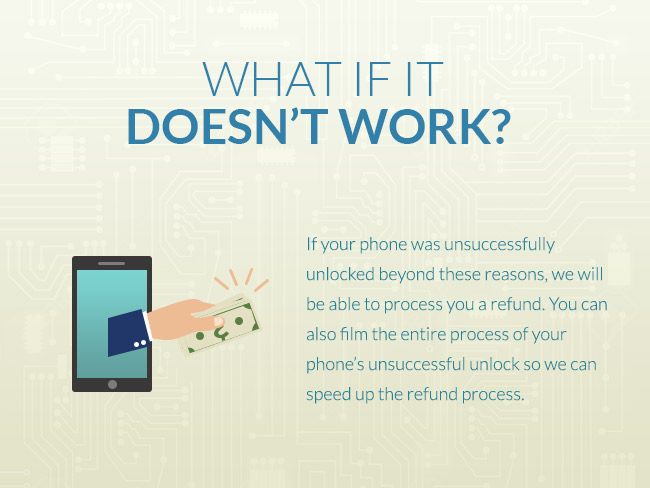 WHAT IF IT
DOESN'T WORK?

If your phone was unsuccessfully unlocked beyond these reasons, we will be able to process you a refund. You can also film the entire process of your phone's unsuccessful unlock so we can speed up the refund process.